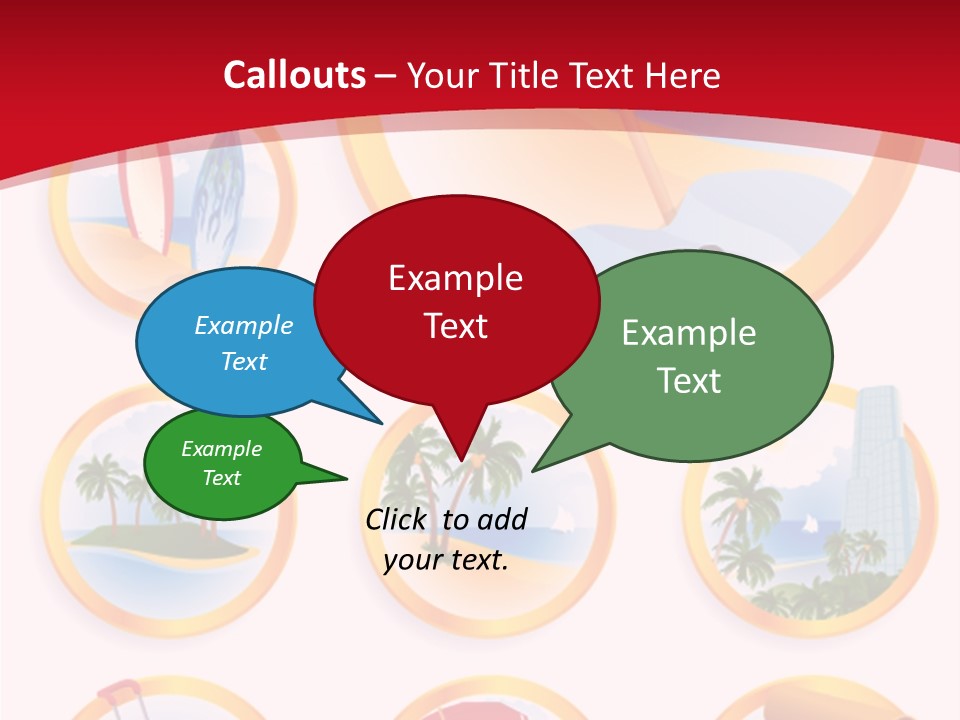 Callouts – Your Title Text Here

Example Text

Example Text

Example Text

Example Text

Click to add your text.